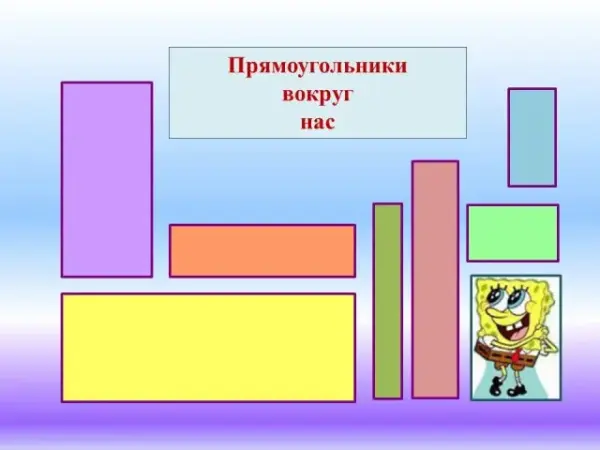 Прямоугольники
вокруг
нас